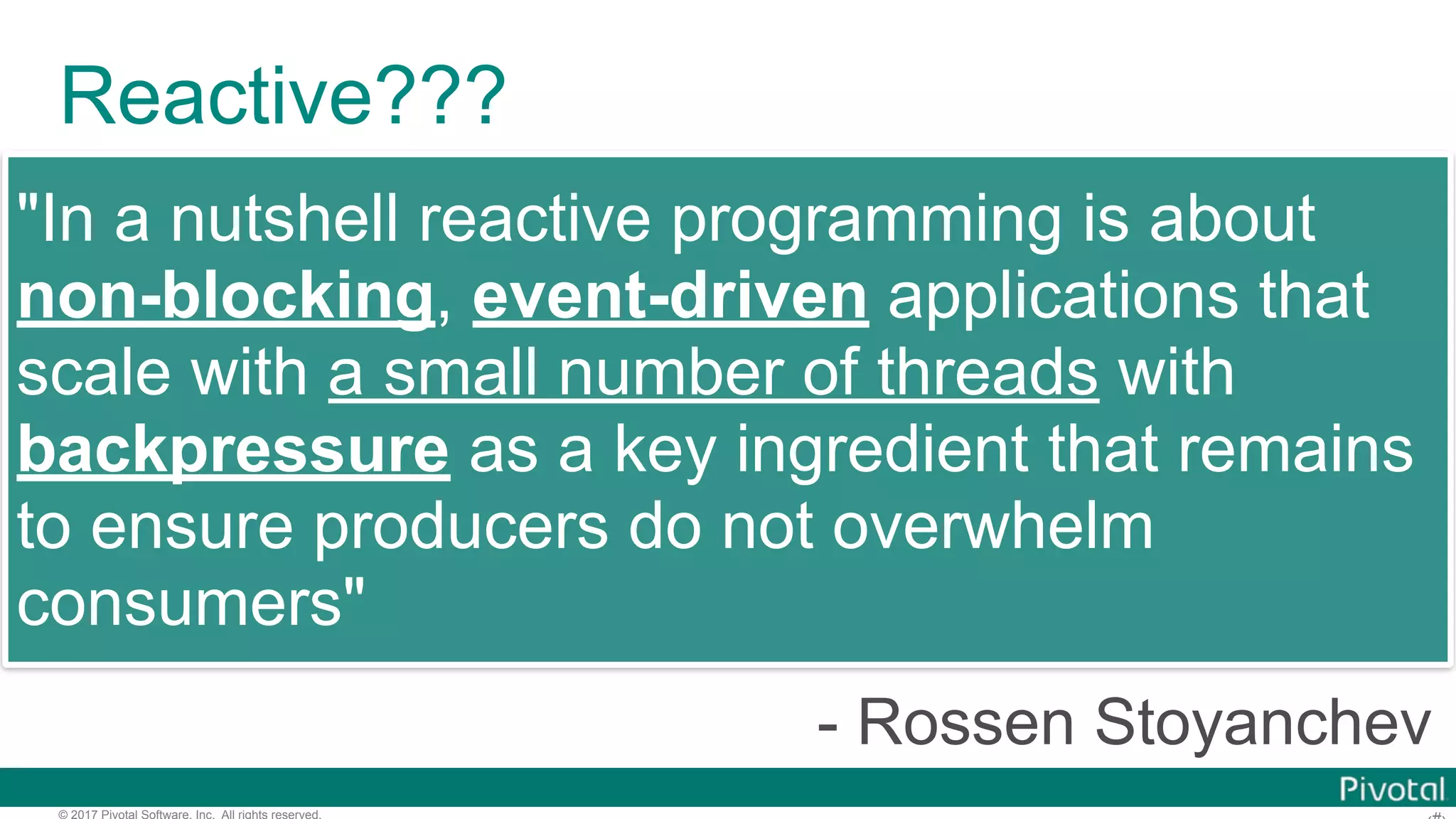 Reactive???

"In a nutshell reactive programming is about non-blocking, event-driven applications that scale with a small number of threads with backpressure as a key ingredient that remains to ensure producers do not overwhelm consumers"

- Rossen Stoyanchev

Pivotal

© 2017 Pivotal Software, Inc. All rights reserved.